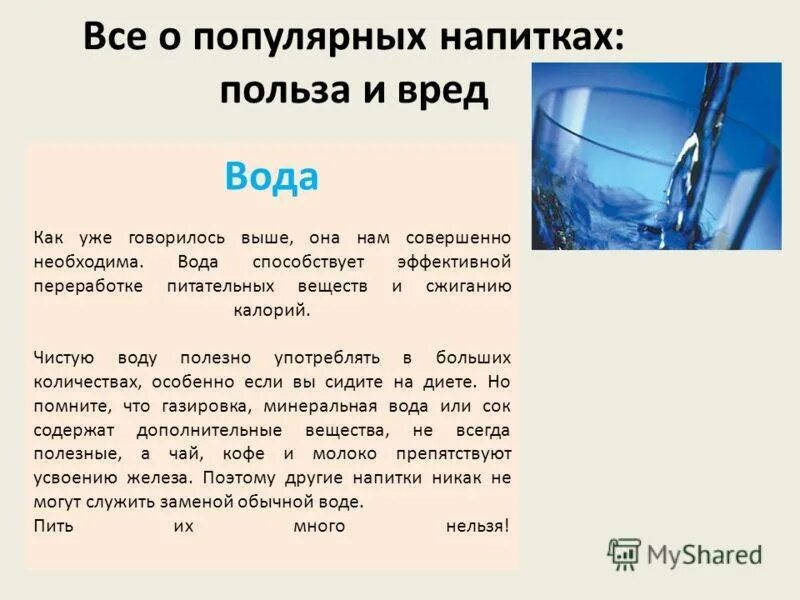 Все о популярных напитках: польза и вред

Вода

Как уже говорилось выше, она нам совершенно необходима. Вода способствует эффективной переработке питательных веществ и сжиганию калорий.

Чистую воду полезно употреблять в больших количествах, особенно если вы сидите на диете. Но помните, что газировка, минеральная вода или сок содержат дополнительные вещества, не всегда полезные, а чай, кофе и молоко препятствуют усвоению железа. Поэтому другие напитки никак не могут служить заменой обычной воде.
Пить их много нельзя!

MyShared